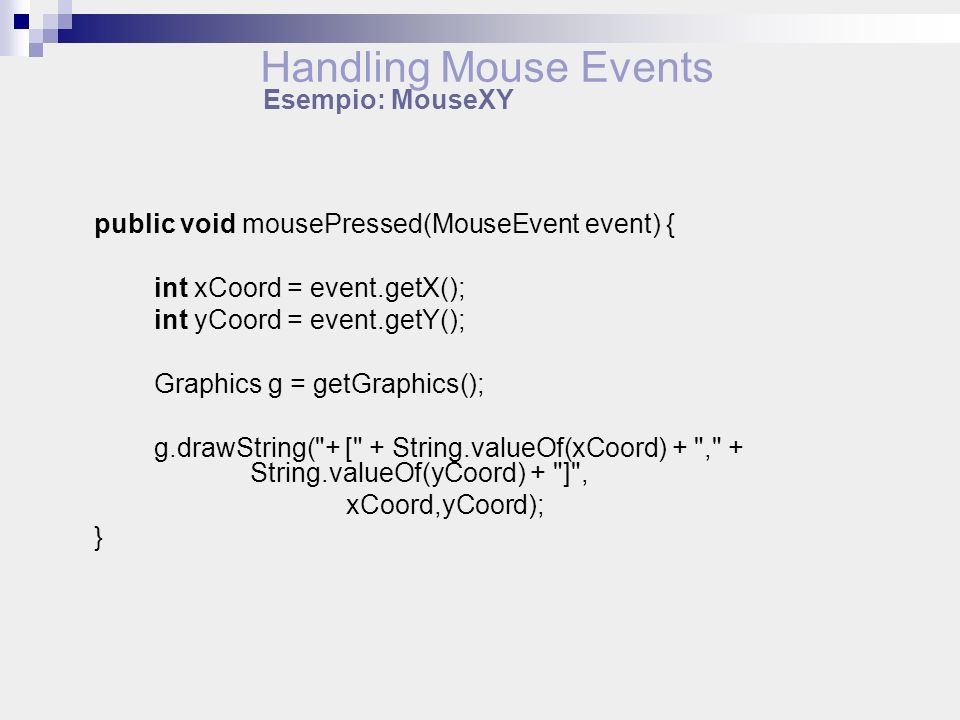 Handling Mouse Events
Esempio: MouseXY

public void mousePressed(MouseEvent event) {

int xCoord = event.getX();
int yCoord = event.getY();

Graphics g = getGraphics();

g.drawString("+ [" + String.valueOf(xCoord) + "," + String.valueOf(yCoord) + "]",
xCoord,yCoord);
}